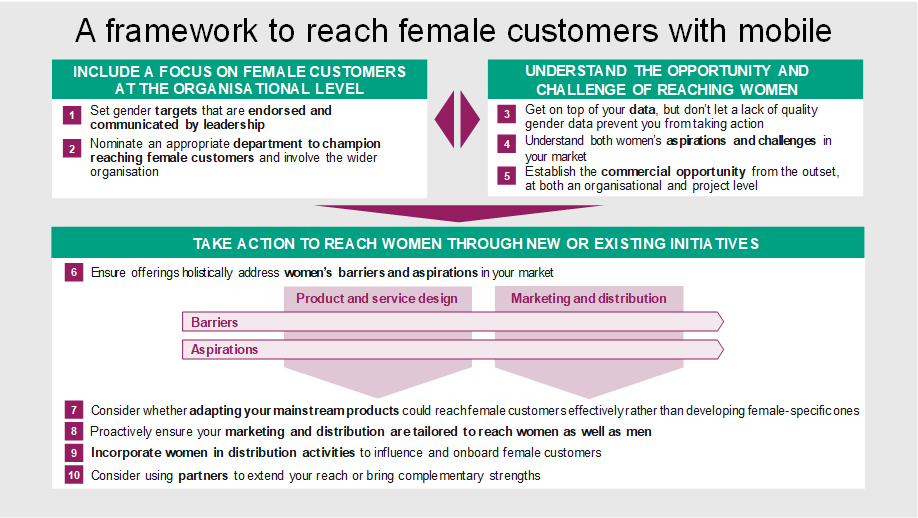 A framework to reach female customers with mobile

INCLUDE A FOCUS ON FEMALE CUSTOMERS AT THE ORGANISATIONAL LEVEL

1 Set gender targets that are endorsed and communicated by leadership

2 Nominate an appropriate department to champion reaching female customers and involve the wider organisation

UNDERSTAND THE OPPORTUNITY AND CHALLENGE OF REACHING WOMEN

3 Get on top of your data, but don't let a lack of quality gender data prevent you from taking action

4 Understand both women's aspirations and challenges in your market

5 Establish the commercial opportunity from the outset, at both an organisational and project level

TAKE ACTION TO REACH WOMEN THROUGH NEW OR EXISTING INITIATIVES

6 Ensure offerings holistically address women's barriers and aspirations in your market

Product and service design

Marketing and distribution

Barriers

Aspirations

7 Consider whether adapting your mainstream products could reach female customers effectively rather than developing female-specific ones

8 Proactively ensure your marketing and distribution are tailored to reach women as well as men

9 Incorporate women in distribution activities to influence and onboard female customers

10 Consider using partners to extend your reach or bring complementary strengths